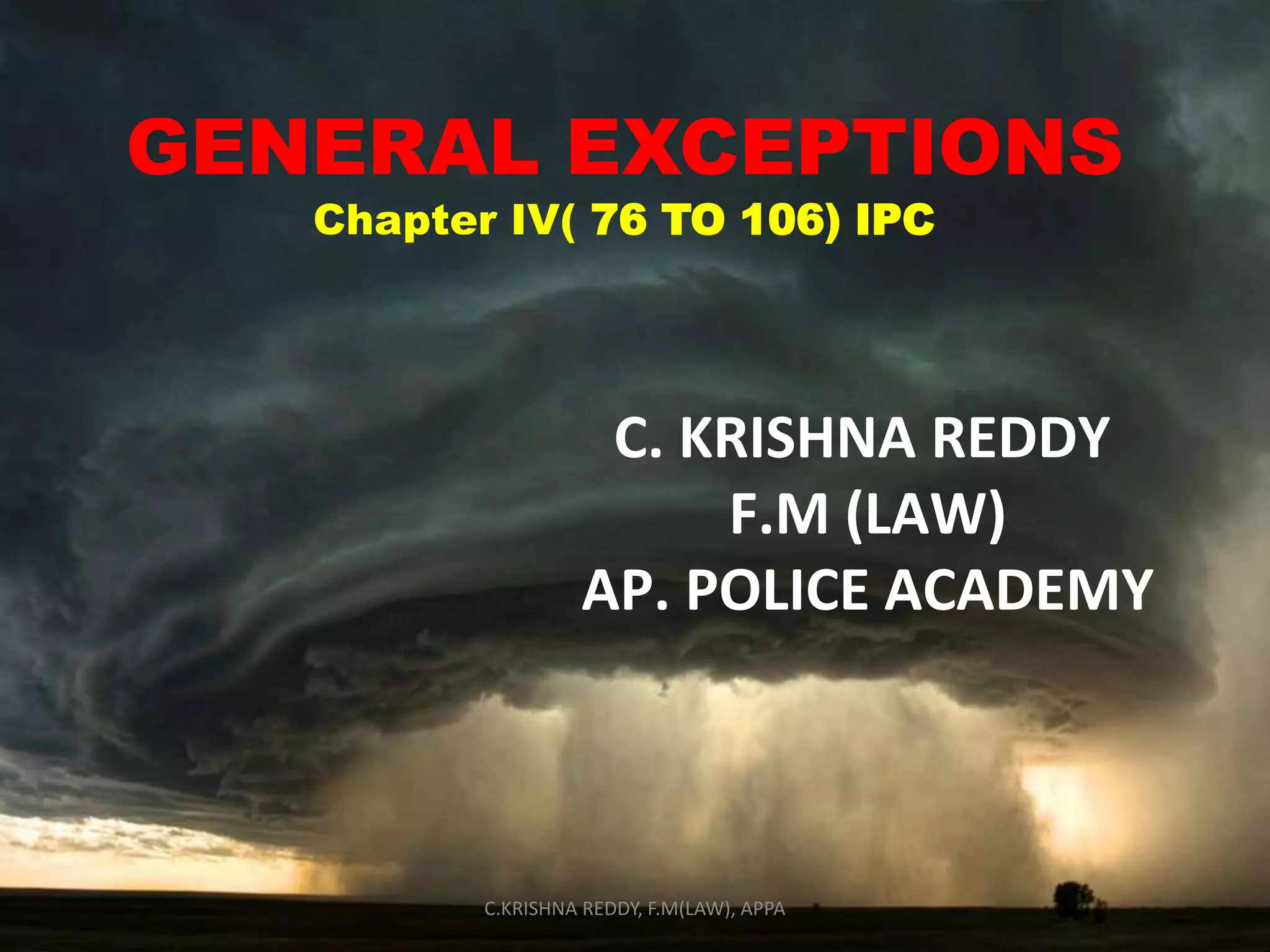 GENERAL EXCEPTIONS
Chapter IV( 76 TO 106) IPC

C. KRISHNA REDDY
F.M (LAW)
AP. POLICE ACADEMY

C.KRISHNA REDDY, F.M(LAW), APPA